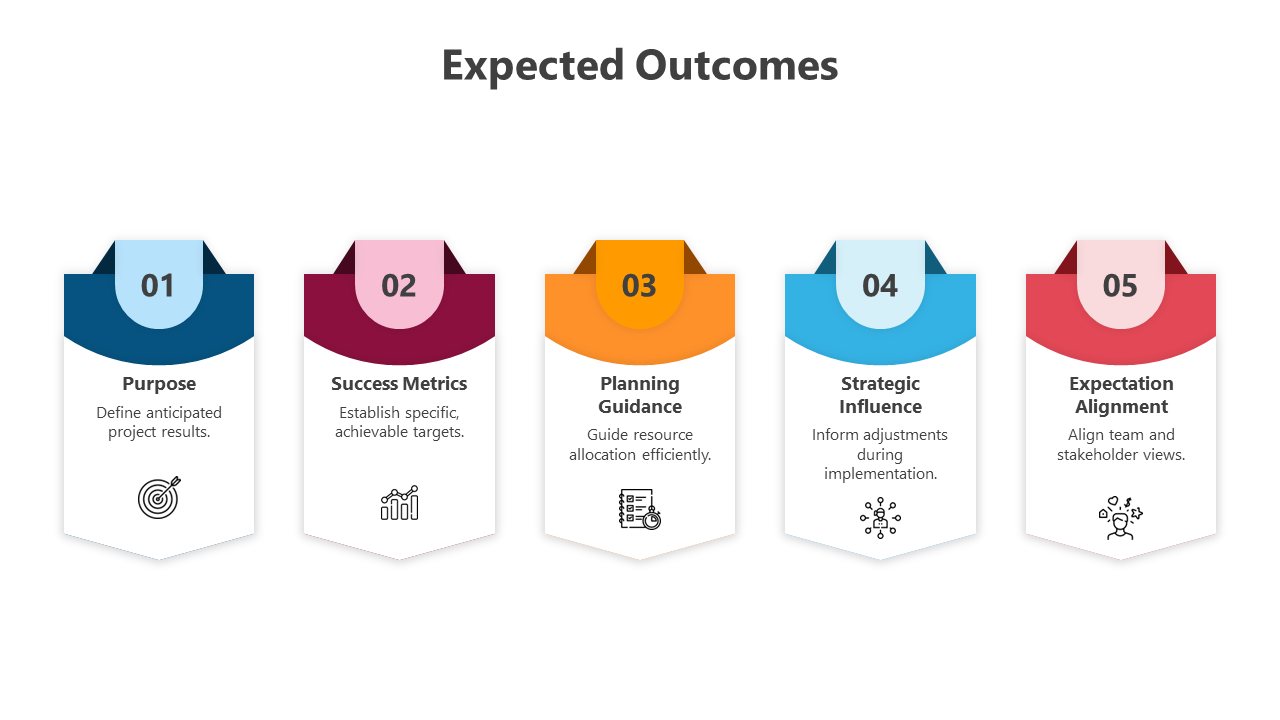 Expected Outcomes

01
Purpose
Define anticipated project results.

02
Success Metrics
Establish specific, achievable targets.

03
Planning Guidance
Guide resource allocation efficiently.

04
Strategic Influence
Inform adjustments during implementation.

05
Expectation Alignment
Align team and stakeholder views.